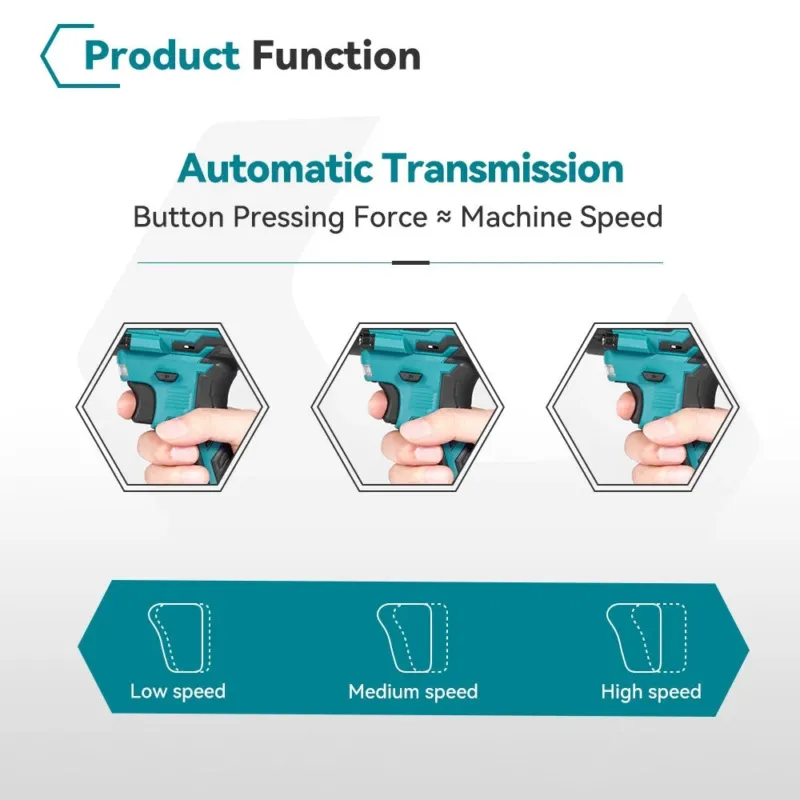 Product Function

Automatic Transmission

Button Pressing Force ≈ Machine Speed

Low speed

Medium speed

High speed